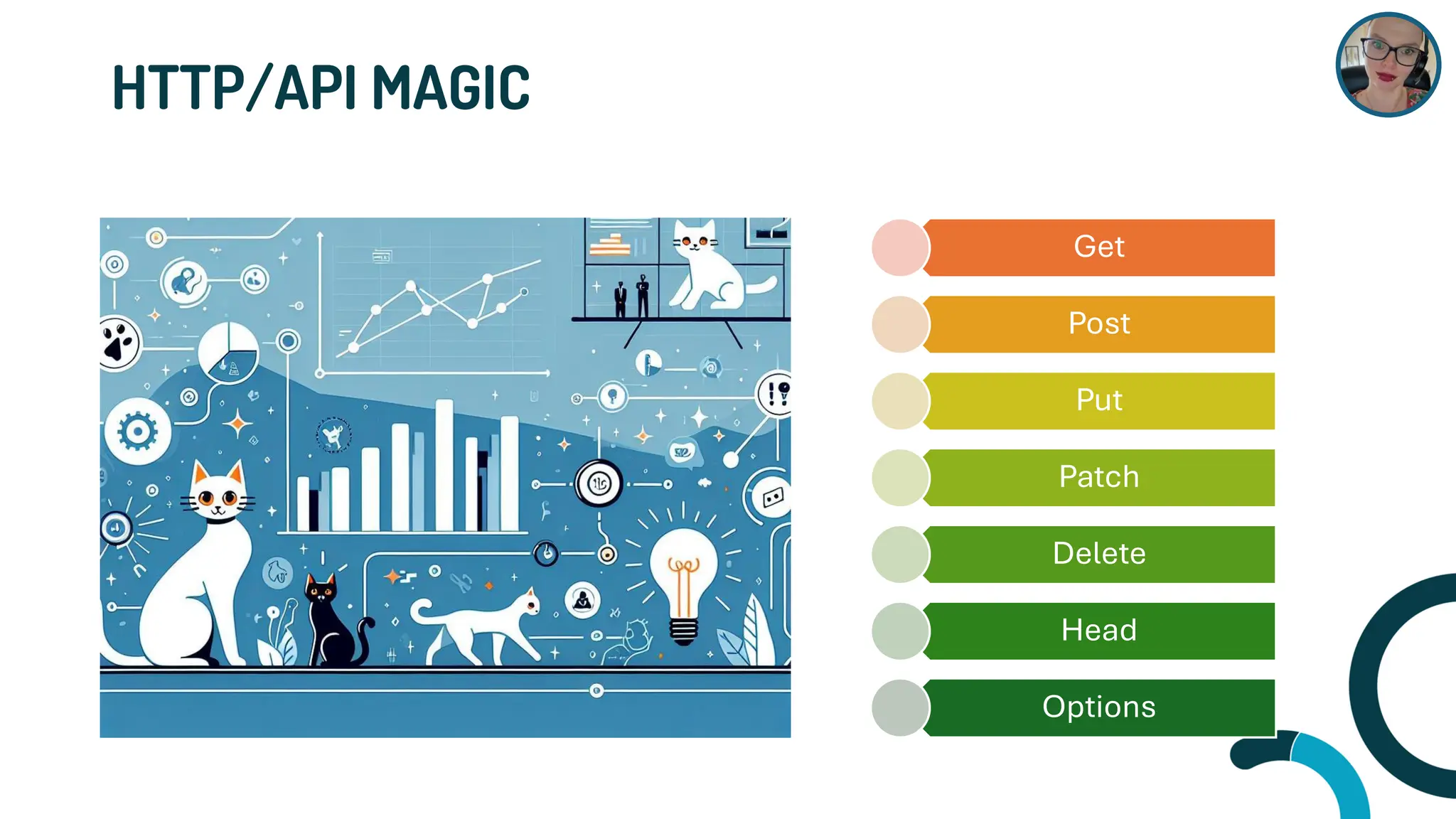 HTTP/API MAGIC

Get

Post

Put

Patch

Delete

Head

Options